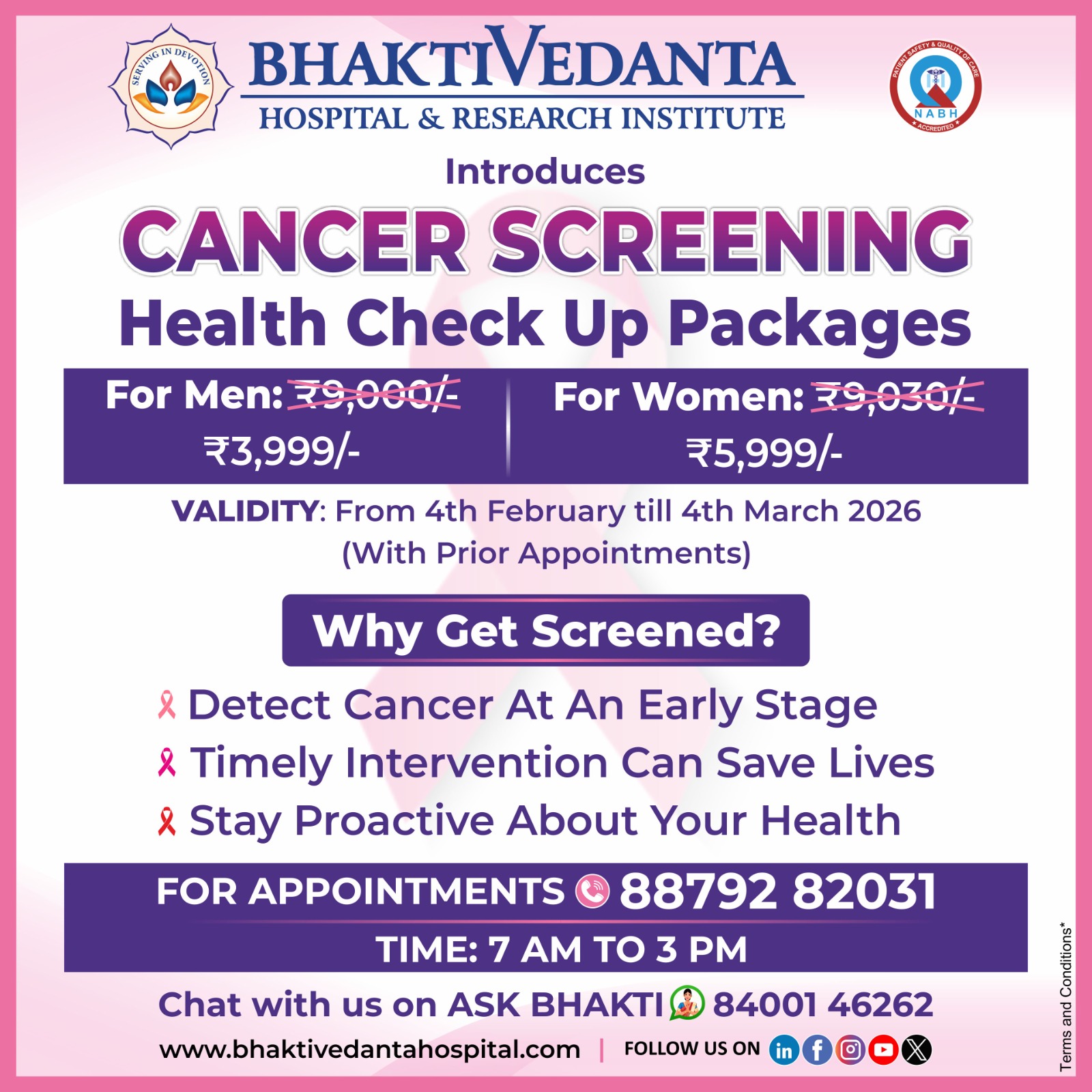 SERVING IN DEVOTION

BHAKTIVEDANTA
HOSPITAL & RESEARCH INSTITUTE

PATIENT SAFETY & QUALITY OF CARE
NABH
ACCREDITED

Introduces

CANCER SCREENING
Health Check Up Packages

For Men: ₹9,000/-
₹3,999/-

For Women: ₹9,030/-
₹5,999/-

VALIDITY: From 4th February till 4th March 2026
(With Prior Appointments)

Why Get Screened?

Detect Cancer At An Early Stage
Timely Intervention Can Save Lives
Stay Proactive About Your Health

FOR APPOINTMENTS 88792 82031
TIME: 7 AM TO 3 PM

Chat with us on ASK BHAKTI 84001 46262

www.bhaktivedantahospital.com | FOLLOW US ON

Terms and Conditions*